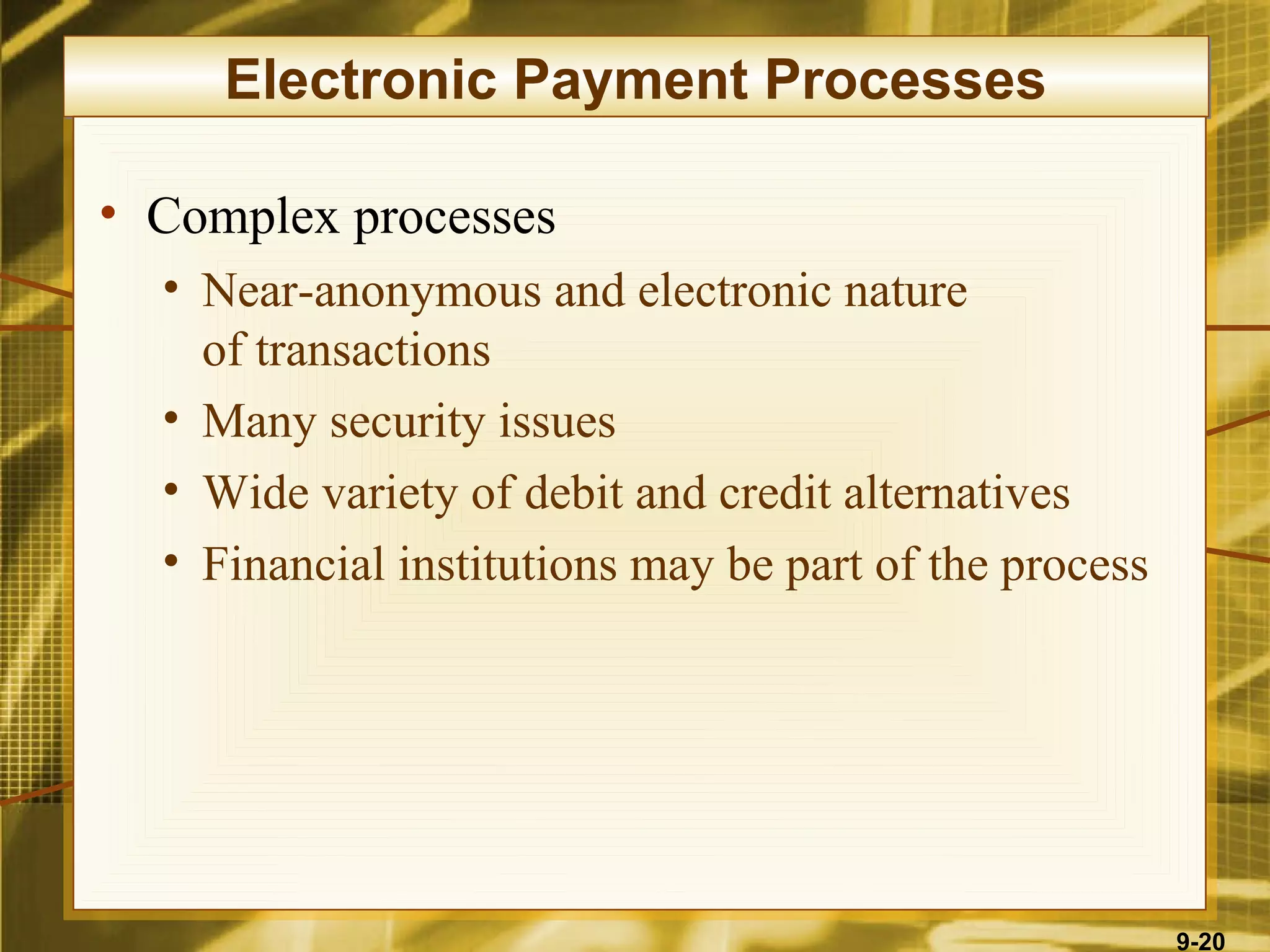 Electronic Payment Processes

• Complex processes
  • Near-anonymous and electronic nature of transactions
  • Many security issues
  • Wide variety of debit and credit alternatives
  • Financial institutions may be part of the process

9-20